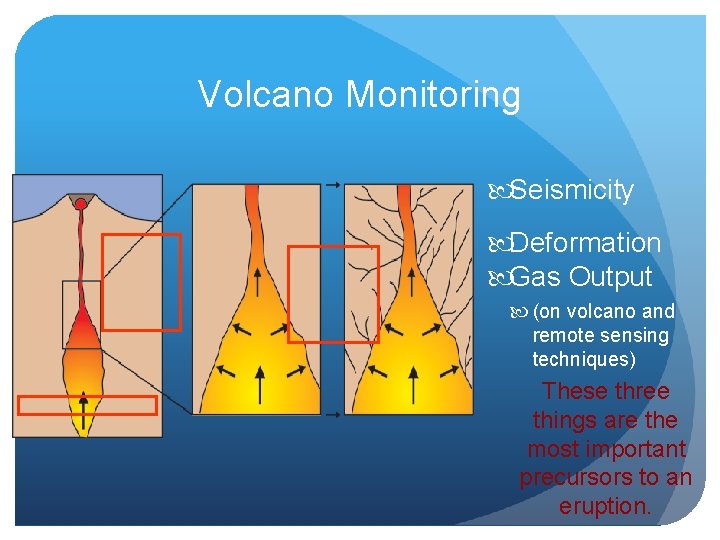 Volcano Monitoring

Seismicity

Deformation

Gas Output

(on volcano and remote sensing techniques)

These three things are the most important precursors to an eruption.